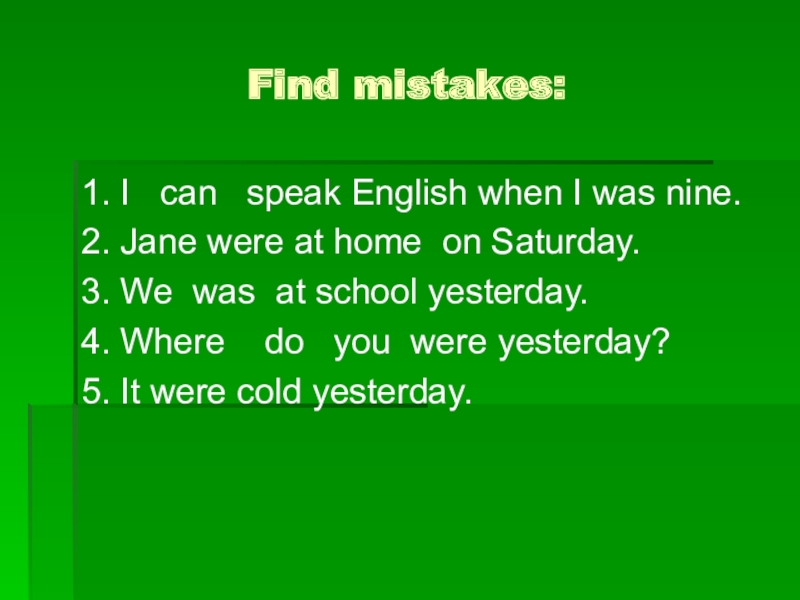 Find mistakes:

1. I can speak English when I was nine.
2. Jane were at home on Saturday.
3. We was at school yesterday.
4. Where do you were yesterday?
5. It were cold yesterday.